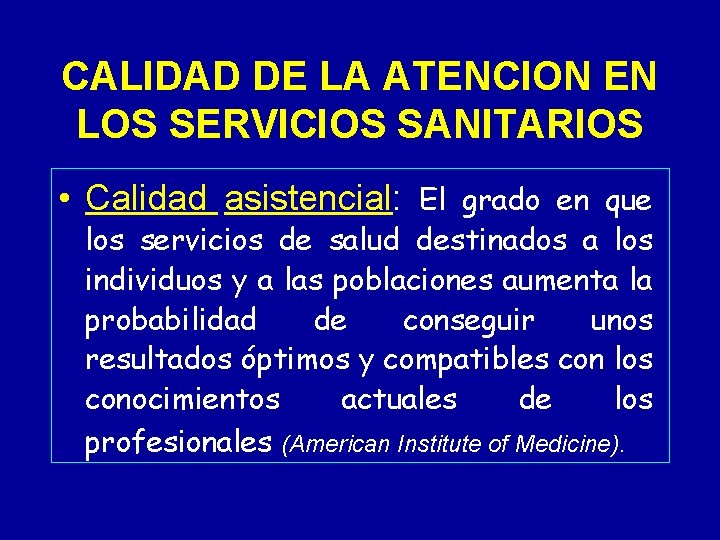 CALIDAD DE LA ATENCION EN LOS SERVICIOS SANITARIOS

• Calidad asistencial: El grado en que los servicios de salud destinados a los individuos y a las poblaciones aumenta la probabilidad de conseguir unos resultados óptimos y compatibles con los conocimientos actuales de los profesionales (American Institute of Medicine).